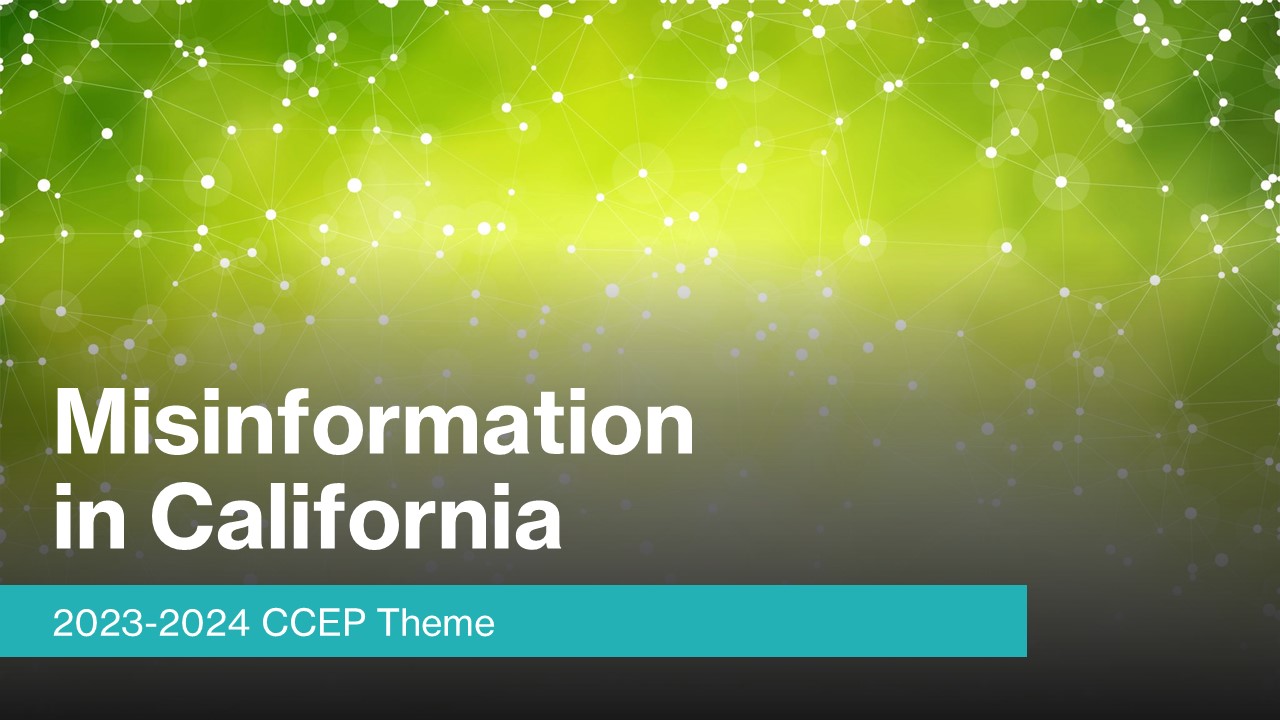 Misinformation in California

2023-2024 CCEP Theme